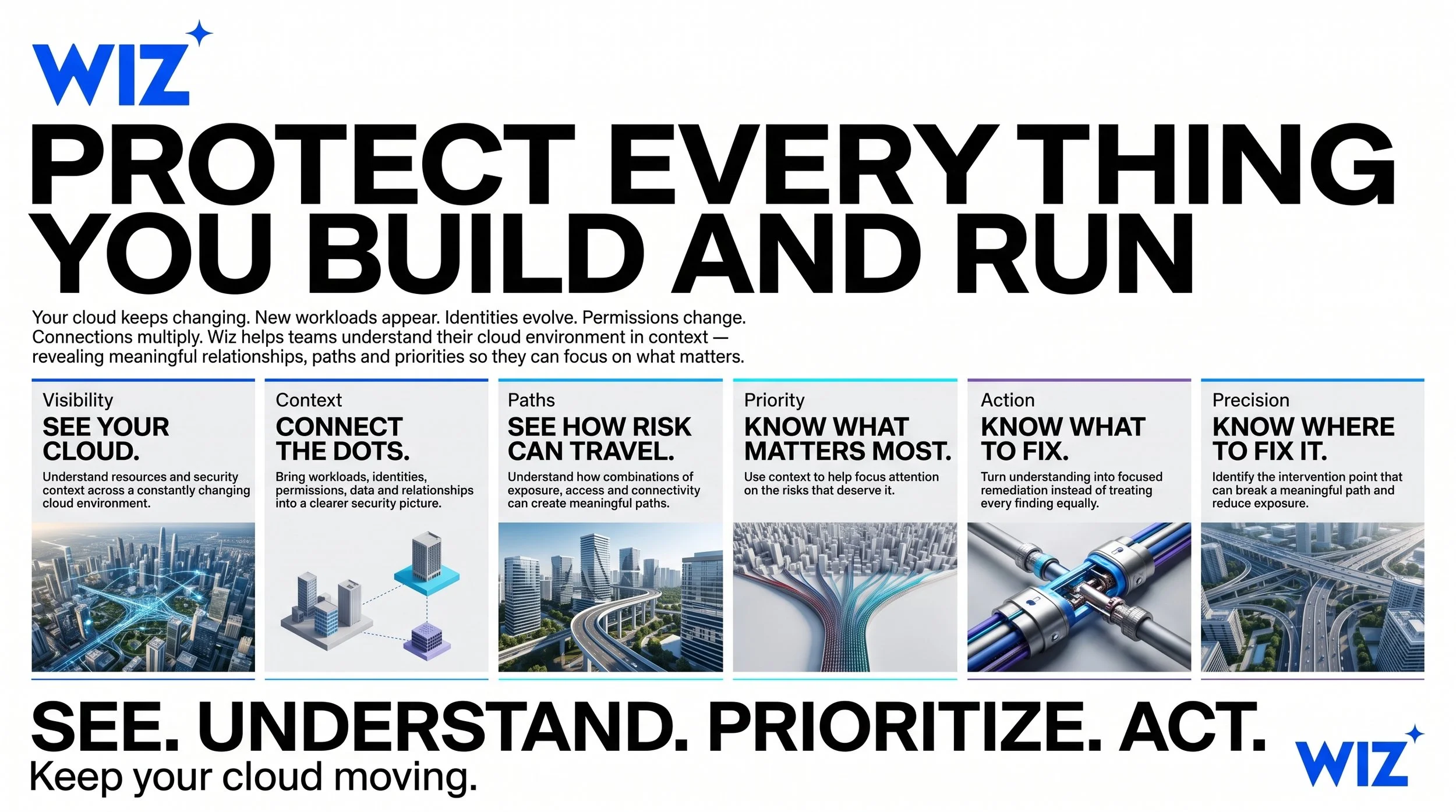 WIZ

PROTECT EVERY THING YOU BUILD AND RUN

Your cloud keeps changing. New workloads appear. Identities evolve. Permissions change. Connections multiply. Wiz helps teams understand their cloud environment in context — revealing meaningful relationships, paths and priorities so they can focus on what matters.

Visibility
SEE YOUR CLOUD.
Understand resources and security context across a constantly changing cloud environment.

Context
CONNECT THE DOTS.
Bring workloads, identities, permissions, data and relationships into a clearer security picture.

Paths
SEE HOW RISK CAN TRAVEL.
Understand how combinations of exposure, access and connectivity can create meaningful paths.

Priority
KNOW WHAT MATTERS MOST.
Use context to help focus attention on the risks that deserve it.

Action
KNOW WHAT TO FIX.
Turn understanding into focused remediation instead of treating every finding equally.

Precision
KNOW WHERE TO FIX IT.
Identify the intervention point that can break a meaningful path and reduce exposure.

SEE. UNDERSTAND. PRIORITIZE. ACT.
Keep your cloud moving.

WIZ